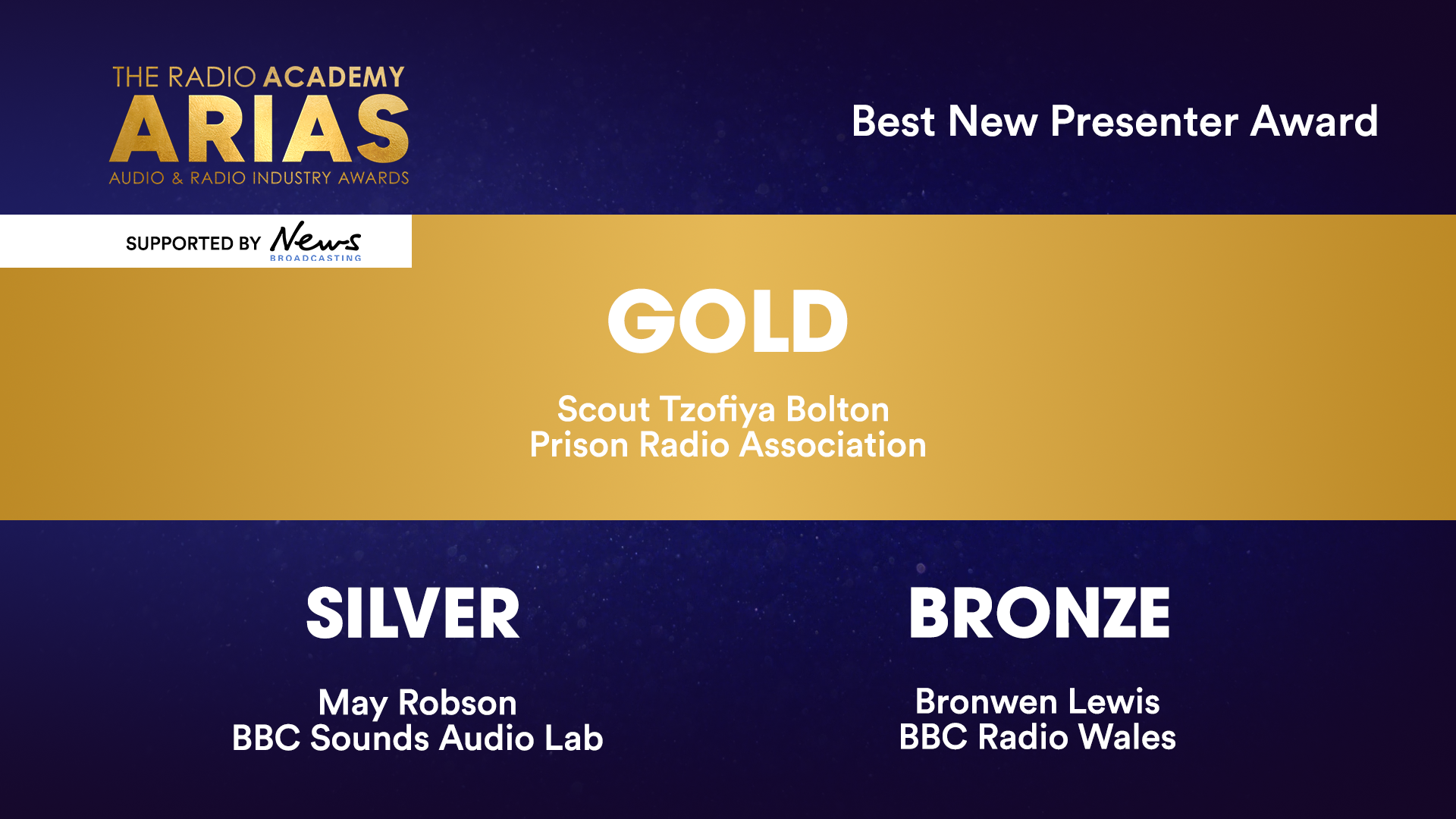 THE RADIO ACADEMY
ARIAS
AUDIO & RADIO INDUSTRY AWARDS

Best New Presenter Award

SUPPORTED BY News
BROADCASTING

GOLD

Scout Tzofiya Bolton
Prison Radio Association

SILVER

May Robson
BBC Sounds Audio Lab

BRONZE

Bronwen Lewis
BBC Radio Wales